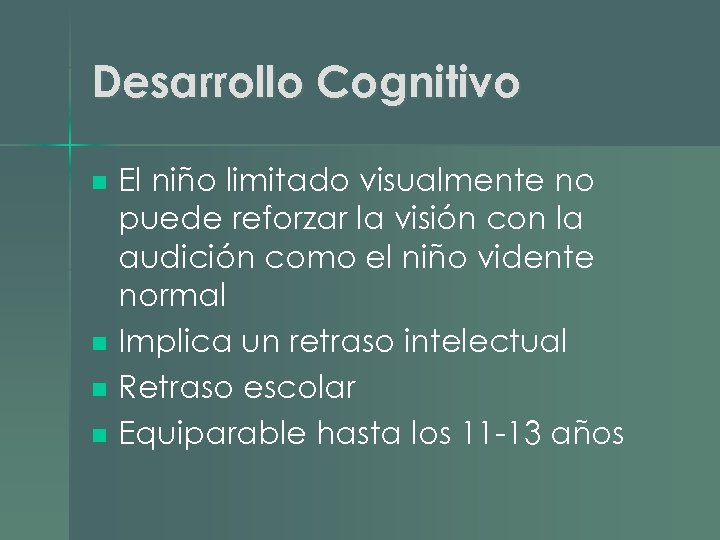 Desarrollo Cognitivo

- El niño limitado visualmente no puede reforzar la visión con la audición como el niño vidente normal
- Implica un retraso intelectual
- Retraso escolar
- Equiparable hasta los 11-13 años